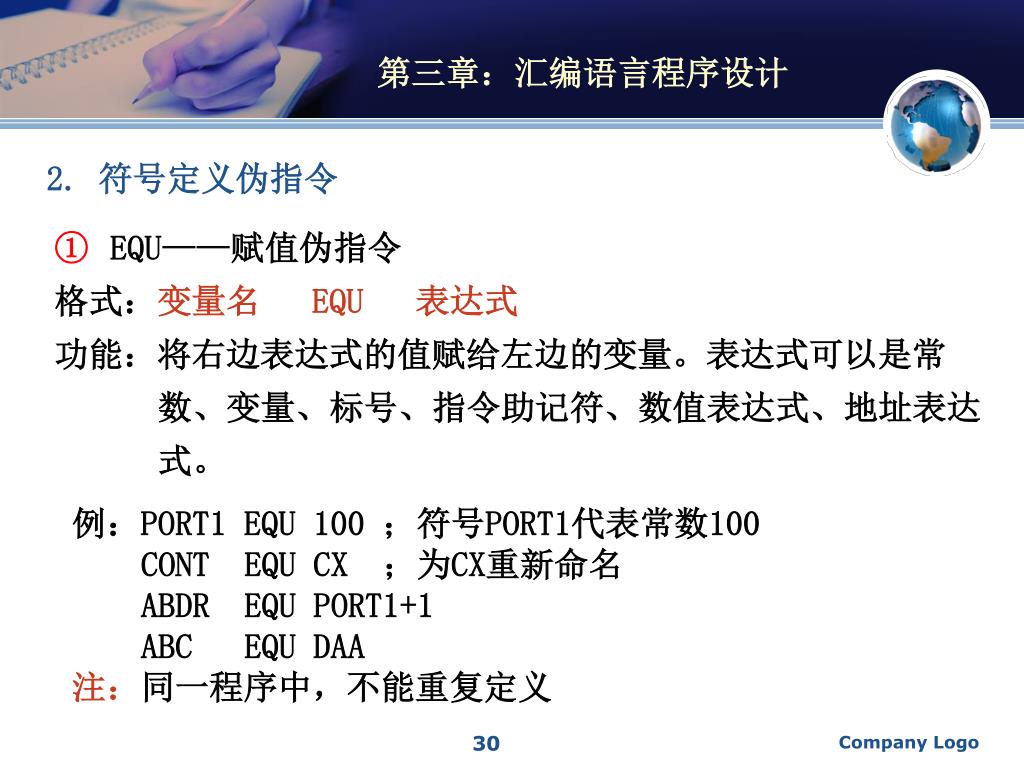 第三章：汇编语言程序设计

2. 符号定义伪指令

① EQU——赋值伪指令

格式：变量名 EQU 表达式

功能：将右边表达式的值赋给左边的变量。表达式可以是常数、变量、标号、指令助记符、数值表达式、地址表达式。

例：PORT1 EQU 100 ；符号PORT1代表常数100
CONT EQU CX ；为CX重新命名
ABDR EQU PORT1+1
ABC EQU DAA

注：同一程序中，不能重复定义

30

Company Logo